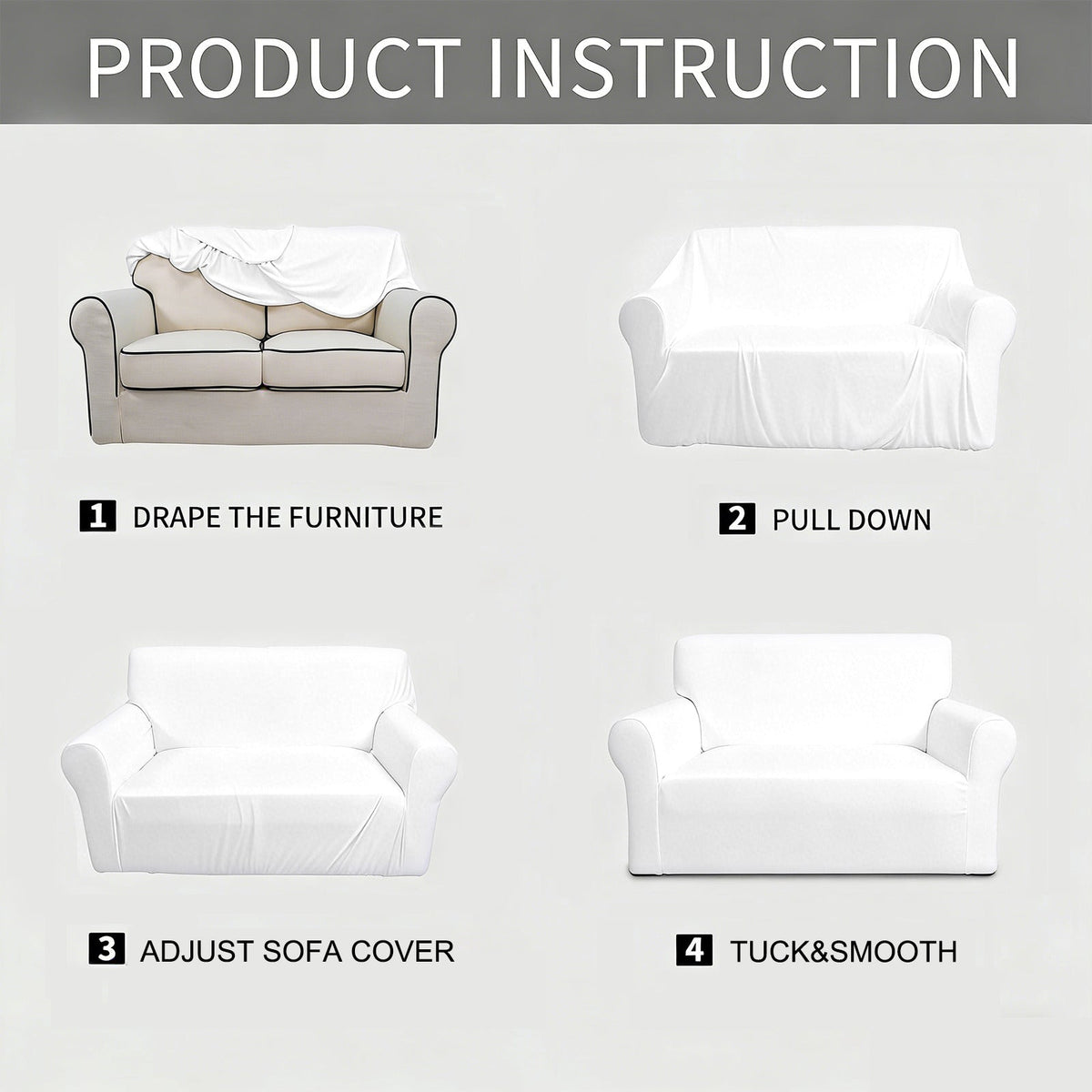 PRODUCT INSTRUCTION

1 DRAPE THE FURNITURE

2 PULL DOWN

3 ADJUST SOFA COVER

4 TUCK&SMOOTH